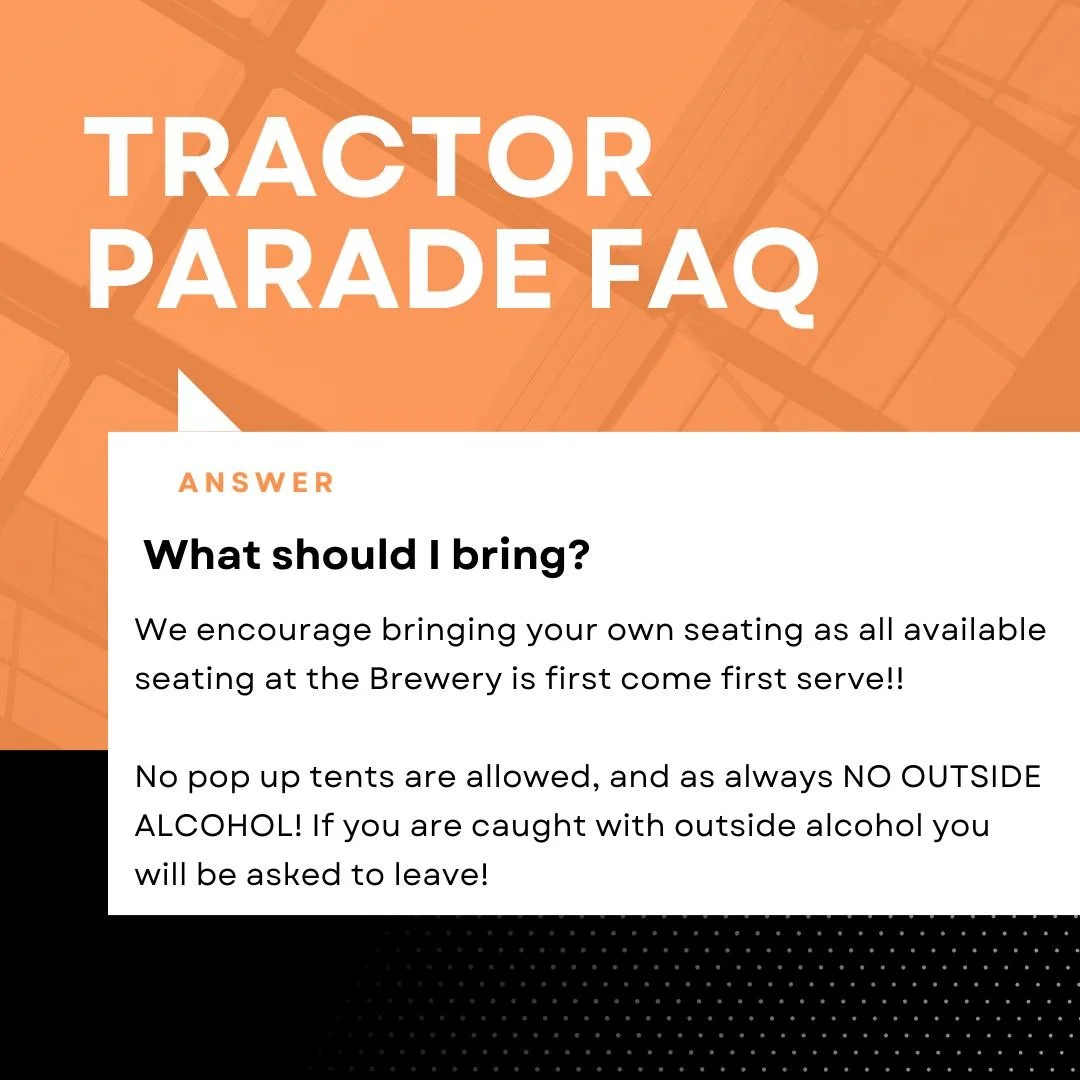 TRACTOR PARADE FAQ

ANSWER

What should I bring?

We encourage bringing your own seating as all available seating at the Brewery is first come first serve!!

No pop up tents are allowed, and as always NO OUTSIDE ALCOHOL! If you are caught with outside alcohol you will be asked to leave!